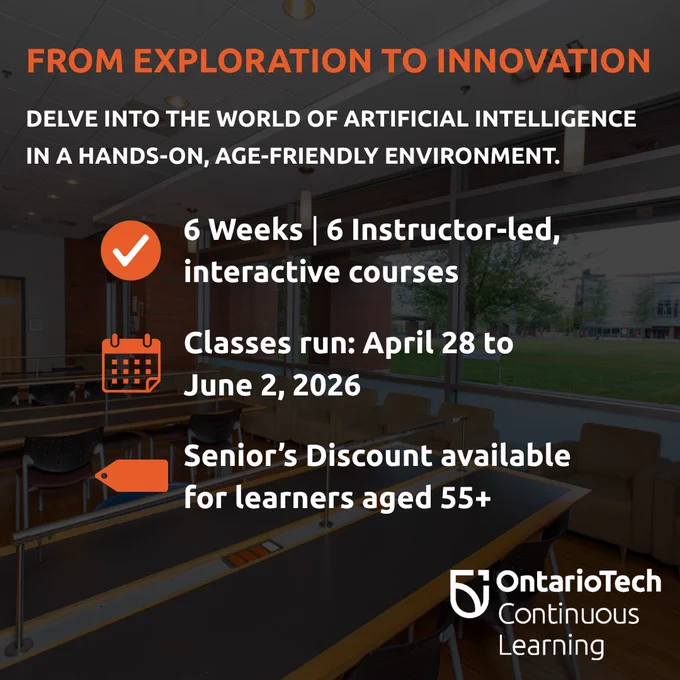 FROM EXPLORATION TO INNOVATION

DELVE INTO THE WORLD OF ARTIFICIAL INTELLIGENCE IN A HANDS-ON, AGE-FRIENDLY ENVIRONMENT.

6 Weeks | 6 Instructor-led, interactive courses

Classes run: April 28 to June 2, 2026

Senior's Discount available for learners aged 55+

OntarioTech Continuous Learning